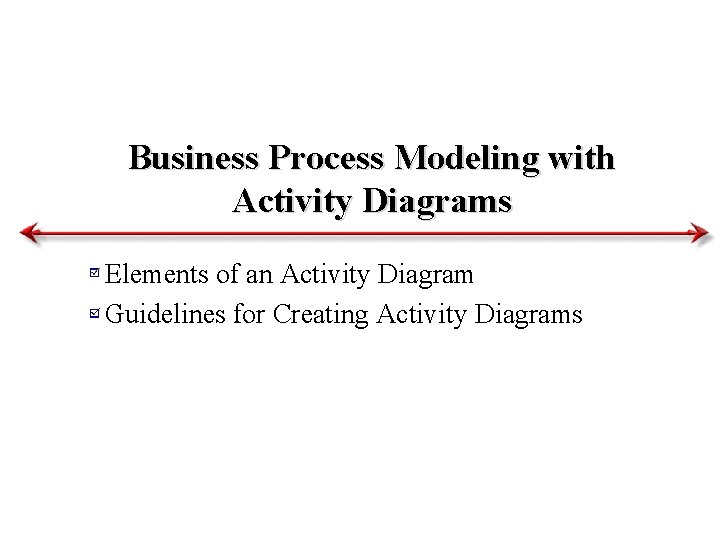 Business Process Modeling with Activity Diagrams

Elements of an Activity Diagram
Guidelines for Creating Activity Diagrams